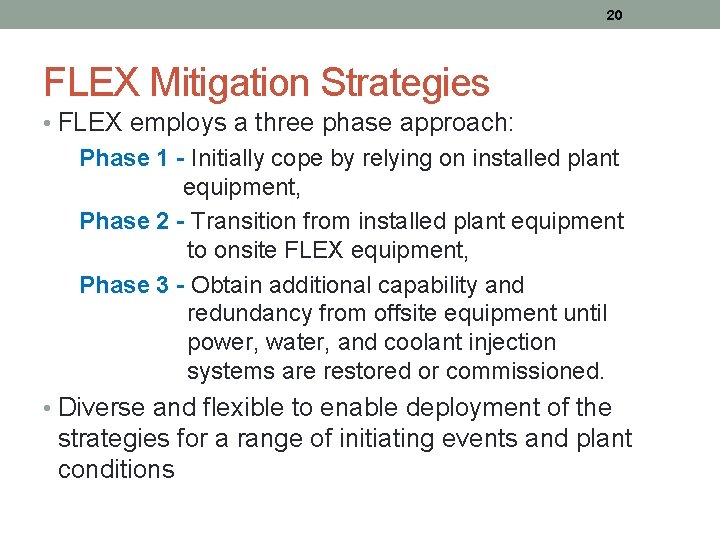 20

FLEX Mitigation Strategies

• FLEX employs a three phase approach:

Phase 1 - Initially cope by relying on installed plant equipment,

Phase 2 - Transition from installed plant equipment to onsite FLEX equipment,

Phase 3 - Obtain additional capability and redundancy from offsite equipment until power, water, and coolant injection systems are restored or commissioned.

• Diverse and flexible to enable deployment of the strategies for a range of initiating events and plant conditions